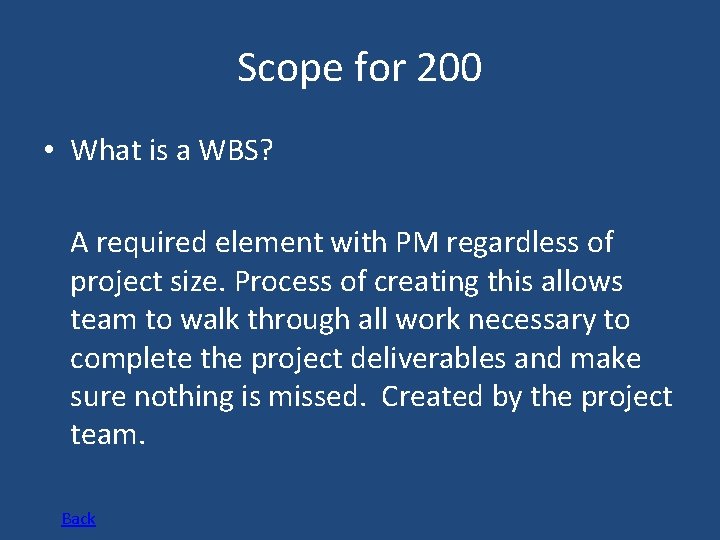 Scope for 200

• What is a WBS?

A required element with PM regardless of project size. Process of creating this allows team to walk through all work necessary to complete the project deliverables and make sure nothing is missed. Created by the project team.

Back